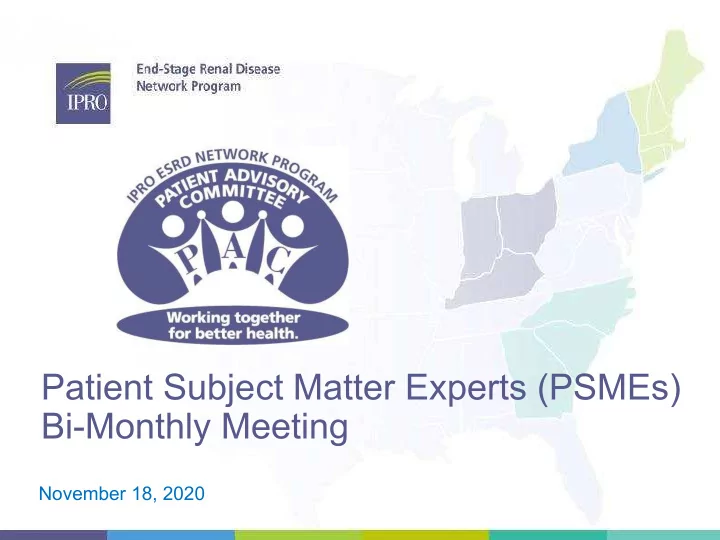 IPRO

End-Stage Renal Disease
Network Program

IPRO ESRD NETWORK PROGRAM
PATIENT ADVISORY COMMITTEE
P A C
Working together for better health.

Patient Subject Matter Experts (PSMEs)
Bi-Monthly Meeting

November 18, 2020